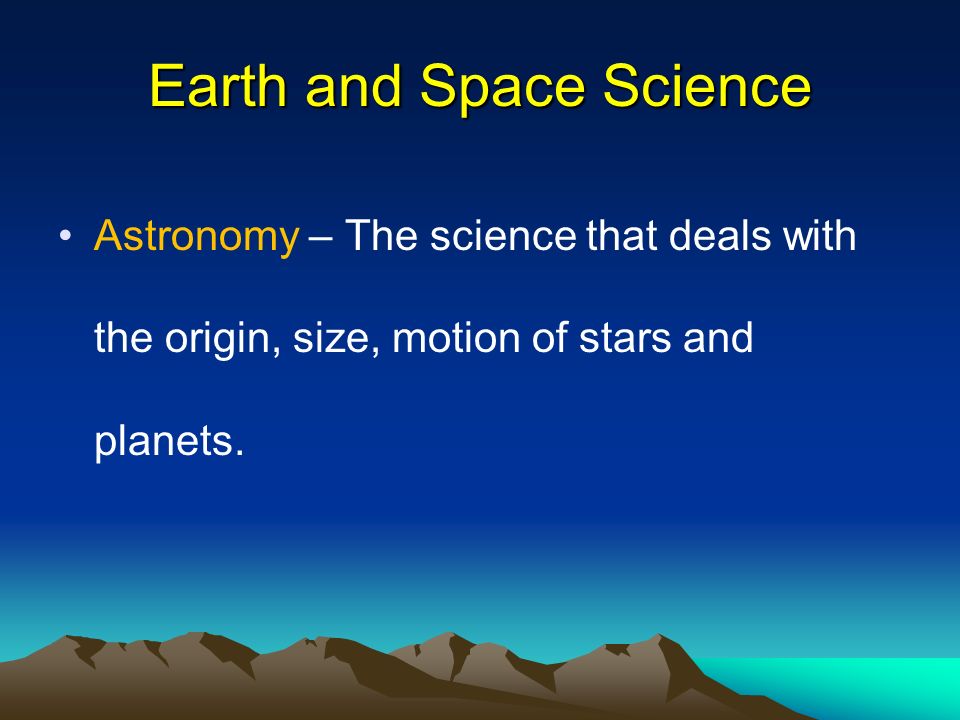 Earth and Space Science

• Astronomy – The science that deals with the origin, size, motion of stars and planets.